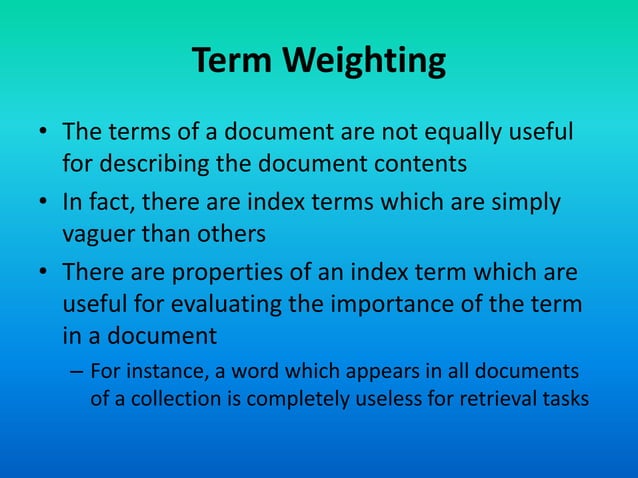 Term Weighting

• The terms of a document are not equally useful for describing the document contents

• In fact, there are index terms which are simply vaguer than others

• There are properties of an index term which are useful for evaluating the importance of the term in a document

– For instance, a word which appears in all documents of a collection is completely useless for retrieval tasks